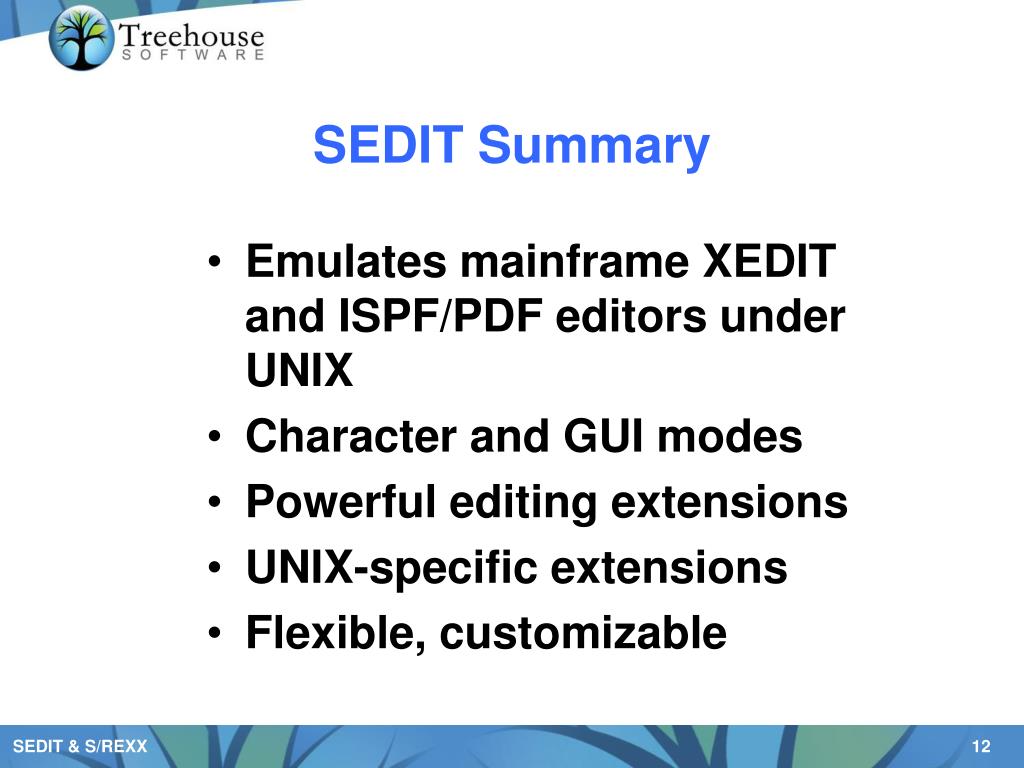 Treehouse
SOFTWARE

SEDIT Summary

• Emulates mainframe XEDIT and ISPF/PDF editors under UNIX
• Character and GUI modes
• Powerful editing extensions
• UNIX-specific extensions
• Flexible, customizable

SEDIT & S/REXX

12